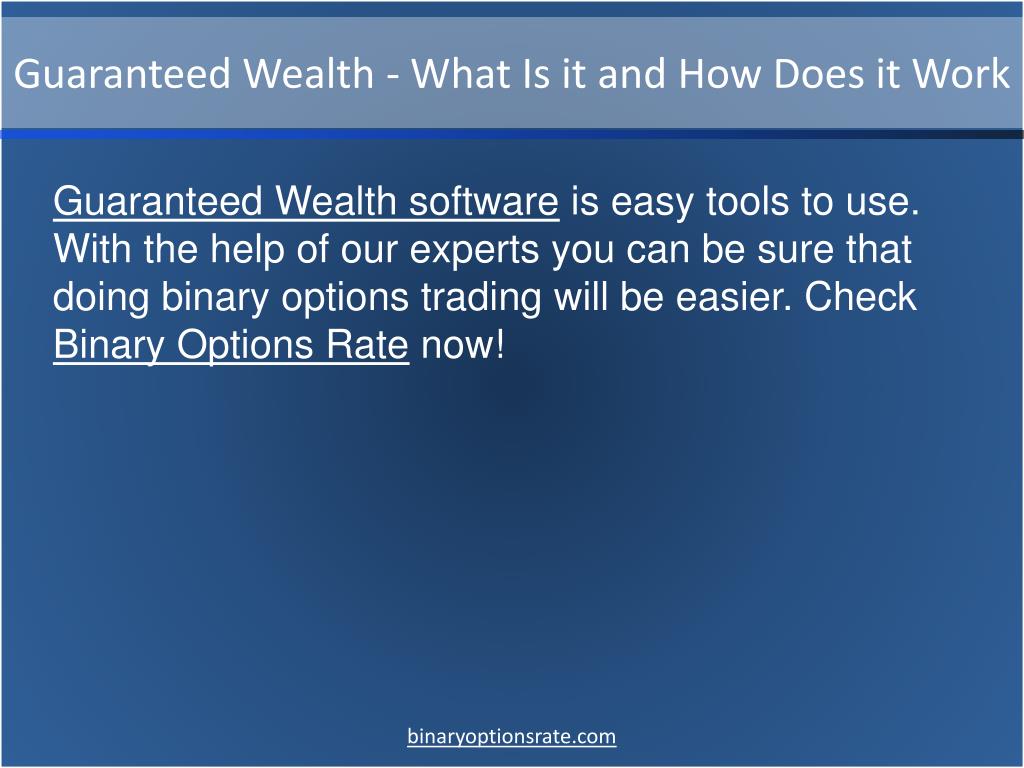 Guaranteed Wealth - What Is it and How Does it Work

Guaranteed Wealth software is easy tools to use. With the help of our experts you can be sure that doing binary options trading will be easier. Check Binary Options Rate now!

binaryoptionsrate.com